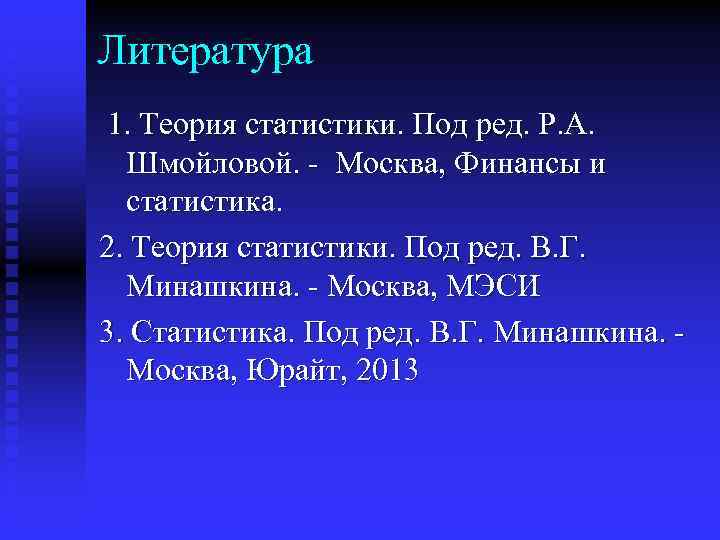 Литература

1. Теория статистики. Под ред. Р.А. Шмойловой. - Москва, Финансы и статистика.

2. Теория статистики. Под ред. В.Г. Минашкина. - Москва, МЭСИ

3. Статистика. Под ред. В.Г. Минашкина. - Москва, Юрайт, 2013